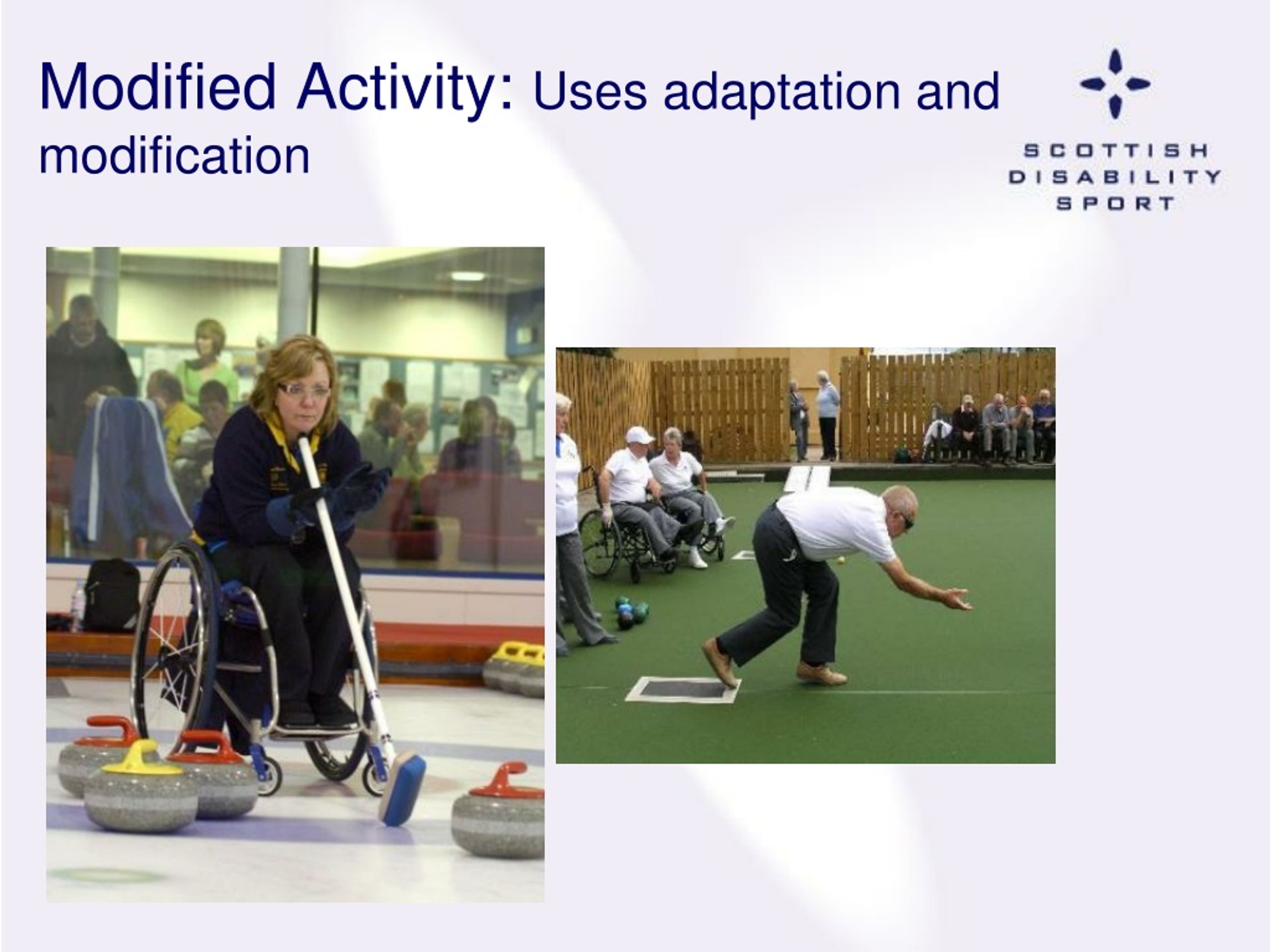 Modified Activity: Uses adaptation and modification

SCOTTISH
DISABILITY
SPORT